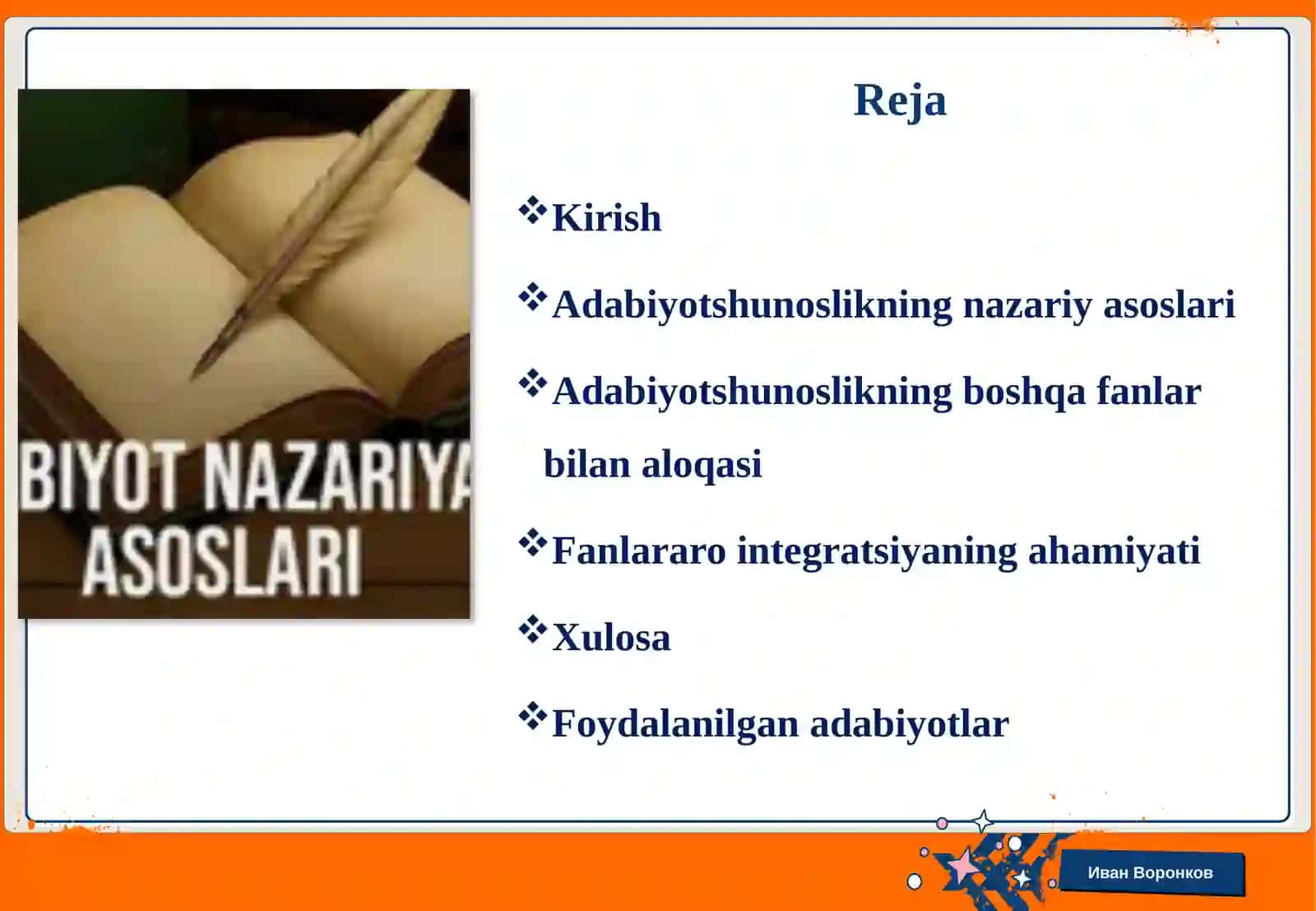 BIYOT NAZARIYA
ASOSLARI

Reja

❖Kirish

❖Adabiyotshunoslikning nazariy asoslari

❖Adabiyotshunoslikning boshqa fanlar bilan aloqasi

❖Fanlararo integratsiyaning ahamiyati

❖Xulosa

❖Foydalanilgan adabiyotlar

Иван Воронков